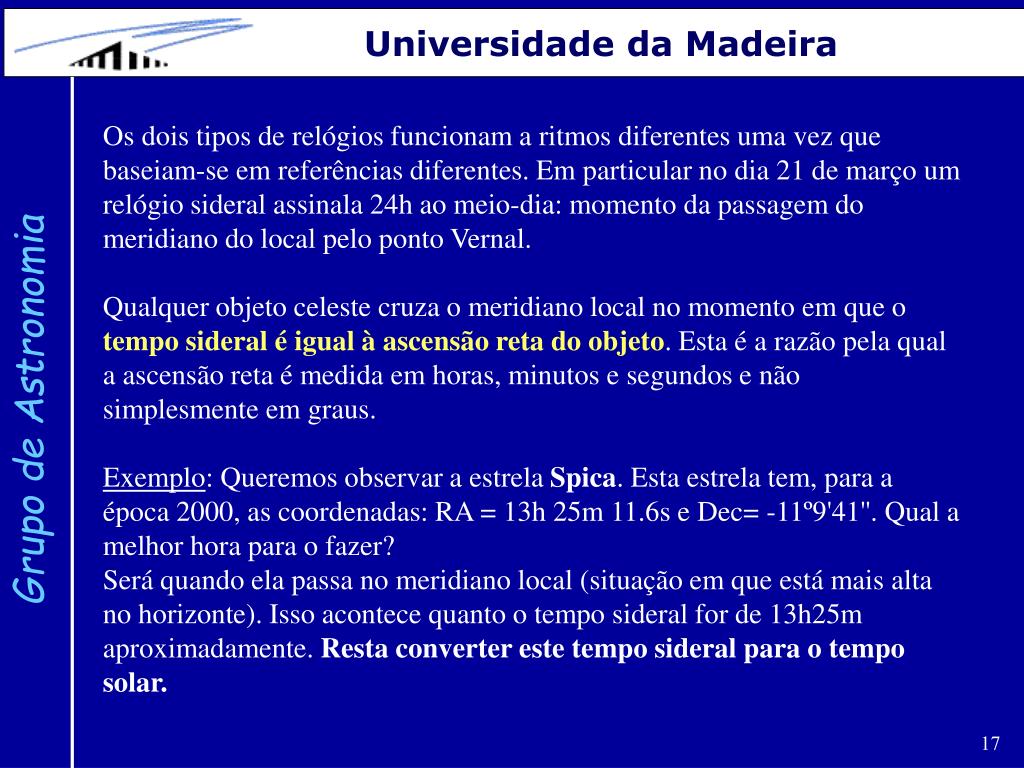 Universidade da Madeira

Grupo de Astronomia

Os dois tipos de relógios funcionam a ritmos diferentes uma vez que baseiam-se em referências diferentes. Em particular no dia 21 de março um relógio sideral assinala 24h ao meio-dia: momento da passagem do meridiano do local pelo ponto Vernal.

Qualquer objeto celeste cruza o meridiano local no momento em que o tempo sideral é igual à ascensão reta do objeto. Esta é a razão pela qual a ascensão reta é medida em horas, minutos e segundos e não simplesmente em graus.

Exemplo: Queremos observar a estrela Spica. Esta estrela tem, para a época 2000, as coordenadas: RA = 13h 25m 11.6s e Dec= -11º9'41". Qual a melhor hora para o fazer?
Será quando ela passa no meridiano local (situação em que está mais alta no horizonte). Isso acontece quanto o tempo sideral for de 13h25m aproximadamente. Resta converter este tempo sideral para o tempo solar.

17